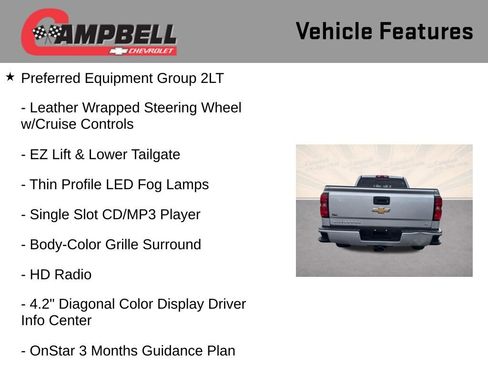 CAMPBELL
CHEVROLET

Vehicle Features

★ Preferred Equipment Group 2LT

- Leather Wrapped Steering Wheel w/Cruise Controls

- EZ Lift & Lower Tailgate

- Thin Profile LED Fog Lamps

- Single Slot CD/MP3 Player

- Body-Color Grille Surround

- HD Radio

- 4.2" Diagonal Color Display Driver Info Center

- OnStar 3 Months Guidance Plan